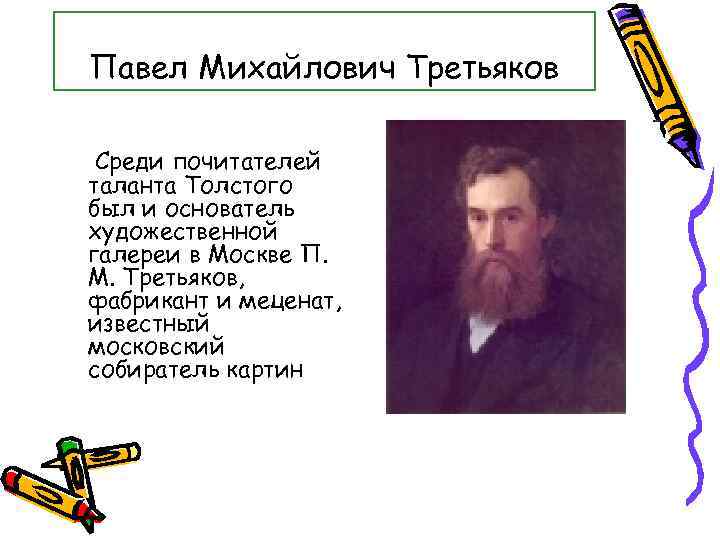 Павел Михайлович Третьяков

Среди почитателей таланта Толстого был и основатель художественной галереи в Москве П. М. Третьяков, фабрикант и меценат, известный московский собиратель картин